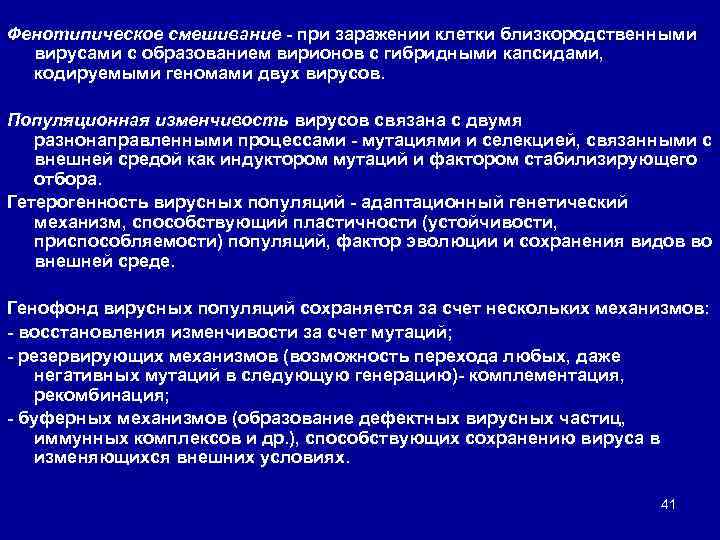 Фенотипическое смешивание - при заражении клетки близкородственными вирусами с образованием вирионов с гибридными капсидами, кодируемыми геномами двух вирусов.

Популяционная изменчивость вирусов связана с двумя разнонаправленными процессами - мутациями и селекцией, связанными с внешней средой как индуктором мутаций и фактором стабилизирующего отбора.

Гетерогенность вирусных популяций - адаптационный генетический механизм, способствующий пластичности (устойчивости, приспособляемости) популяций, фактор эволюции и сохранения видов во внешней среде.

Генофонд вирусных популяций сохраняется за счет нескольких механизмов:
- восстановления изменчивости за счет мутаций;
- резервирующих механизмов (возможность перехода любых, даже негативных мутаций в следующую генерацию)- комплементация, рекомбинация;
- буферных механизмов (образование дефектных вирусных частиц, иммунных комплексов и др.), способствующих сохранению вируса в изменяющихся внешних условиях.

41